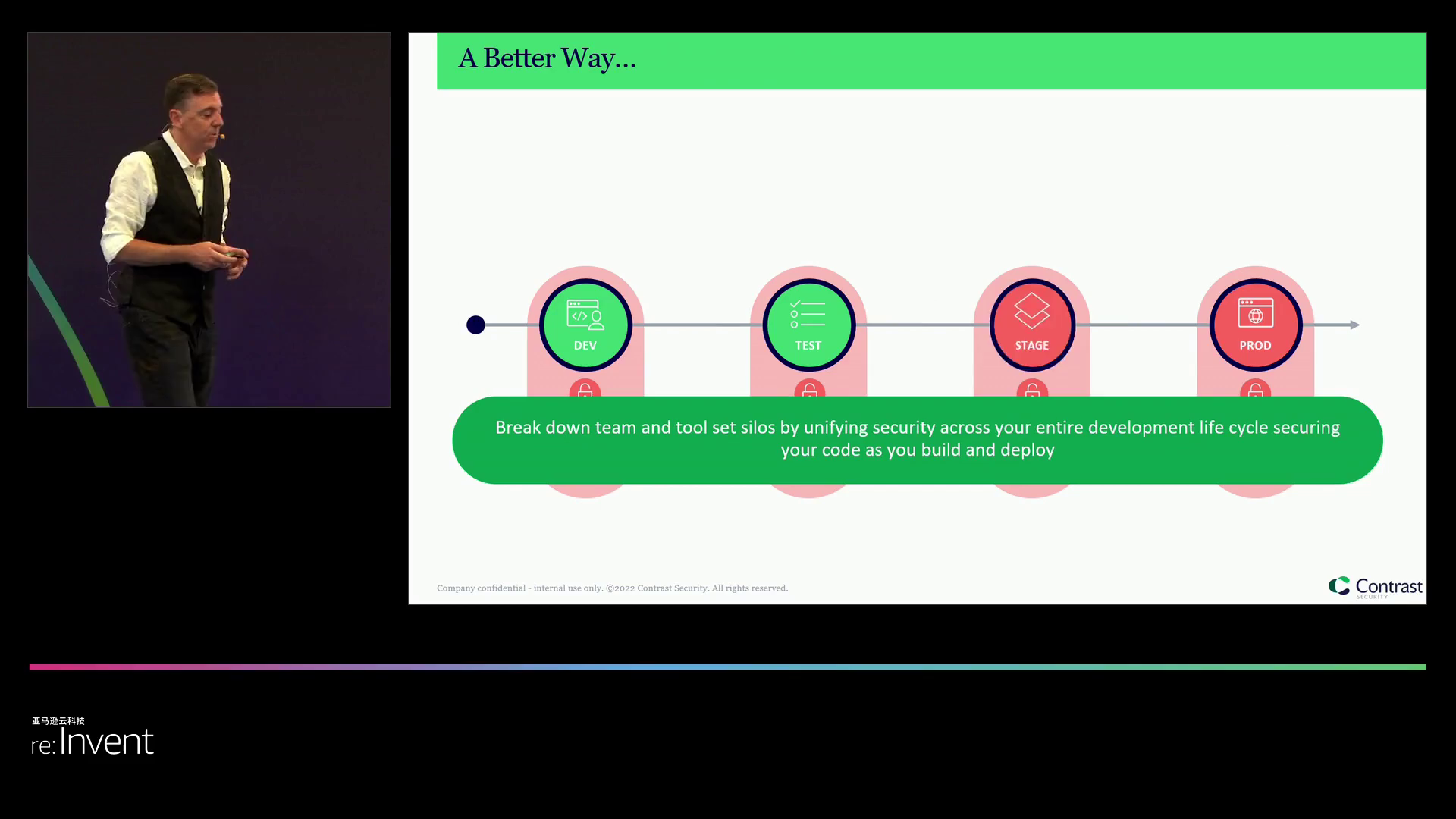 A Better Way...

DEV

TEST

STAGE

PROD

Break down team and tool set silos by unifying security across your entire development life cycle securing your code as you build and deploy

Company confidential - internal use only. ©2022 Contrast Security. All rights reserved.

Contrast SECURITY

亚马逊云科技
re:Invent